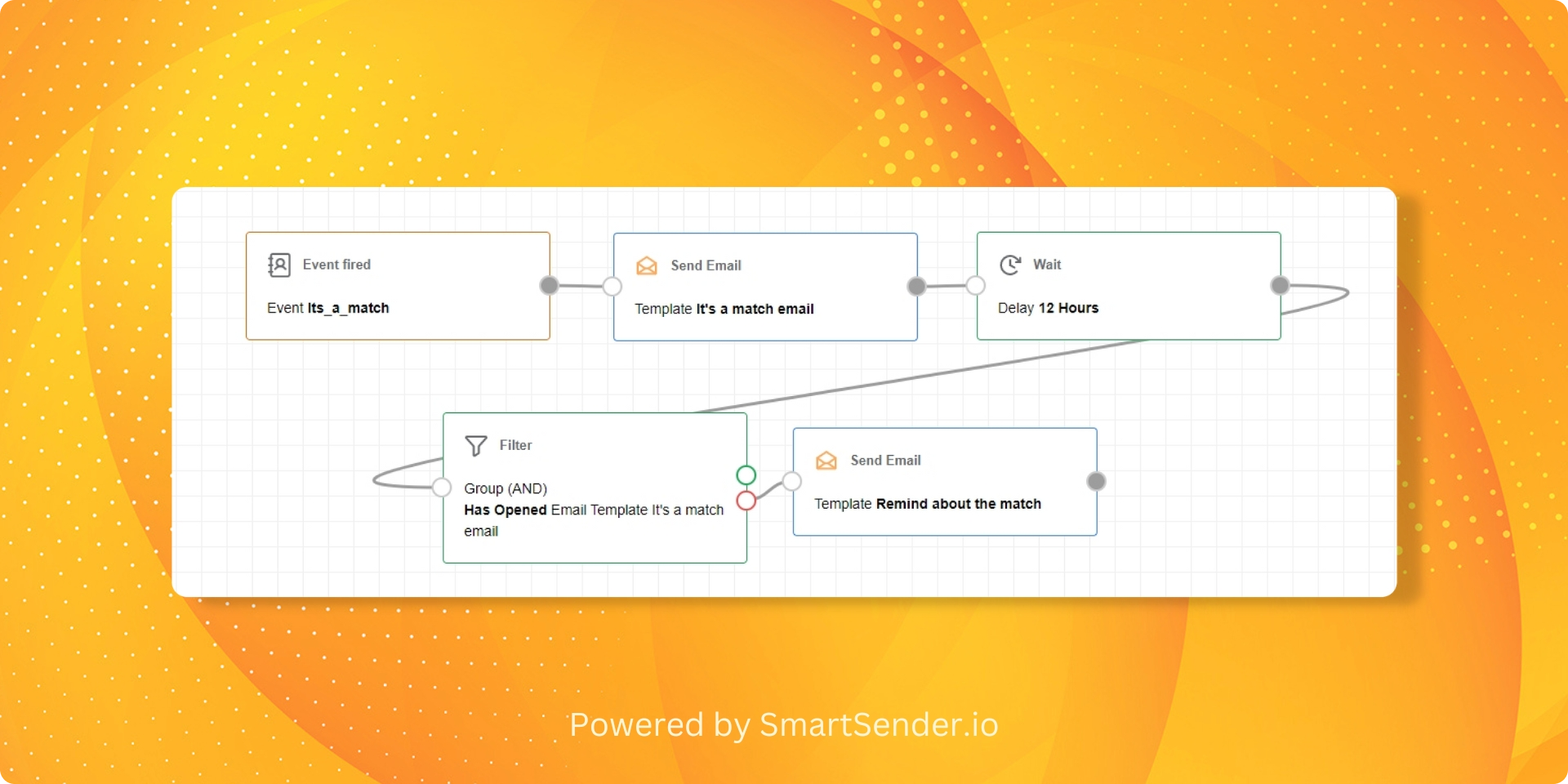 Event fired

Event Its_a_match

Send Email

Template It's a match email

Wait

Delay 12 Hours

Filter

Group (AND)
Has Opened Email Template It's a match email

Send Email

Template Remind about the match

Powered by SmartSender.io